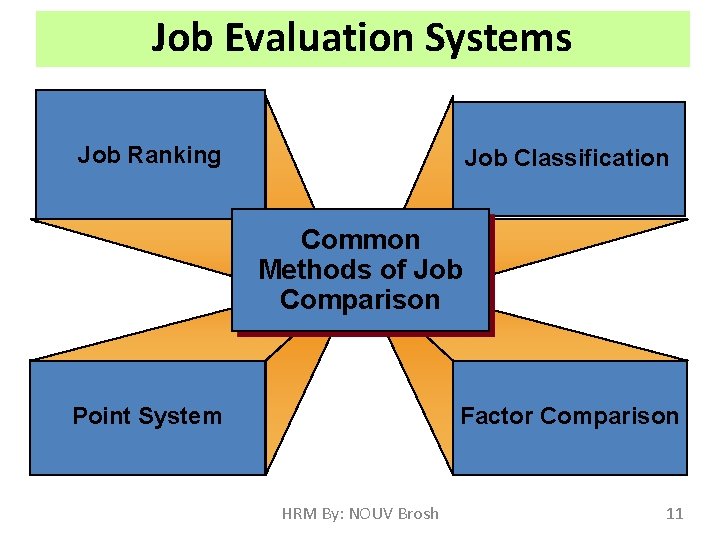 Job Evaluation Systems

Job Ranking

Job Classification

Common Methods of Job Comparison

Point System

Factor Comparison

HRM By: NOUV Brosh

11